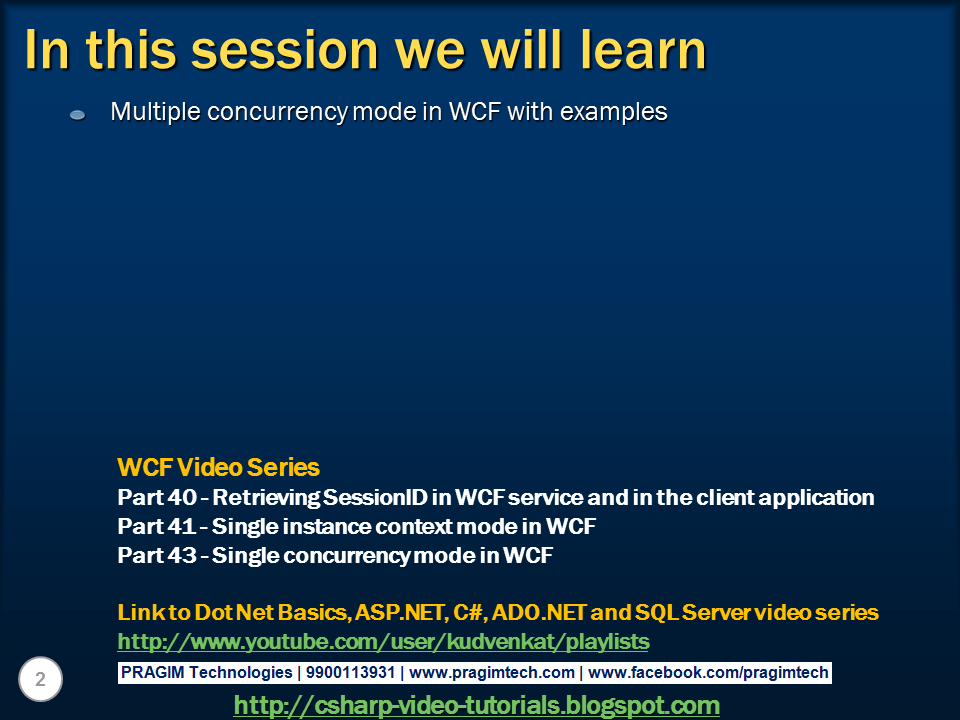 In this session we will learn

Multiple concurrency mode in WCF with examples

WCF Video Series
Part 40 - Retrieving SessionID in WCF service and in the client application
Part 41 - Single instance context mode in WCF
Part 43 - Single concurrency mode in WCF

Link to Dot Net Basics, ASP.NET, C#, ADO.NET and SQL Server video series
http://www.youtube.com/user/kudvenkat/playlists

2

PRAGIM Technologies | 9900113931 | www.pragimtech.com | www.facebook.com/pragimtech

http://csharp-video-tutorials.blogspot.com